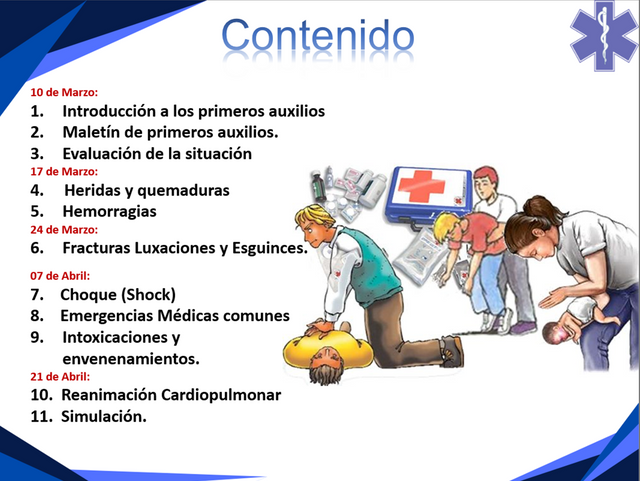 Contenido

10 de Marzo:

1. Introducción a los primeros auxilios
2. Maletín de primeros auxilios.
3. Evaluación de la situación

17 de Marzo:

4. Heridas y quemaduras
5. Hemorragias

24 de Marzo:

6. Fracturas Luxaciones y Esguinces.

07 de Abril:

7. Choque (Shock)
8. Emergencias Médicas comunes
9. Intoxicaciones y envenenamientos.

21 de Abril:

10. Reanimación Cardiopulmonar
11. Simulación.